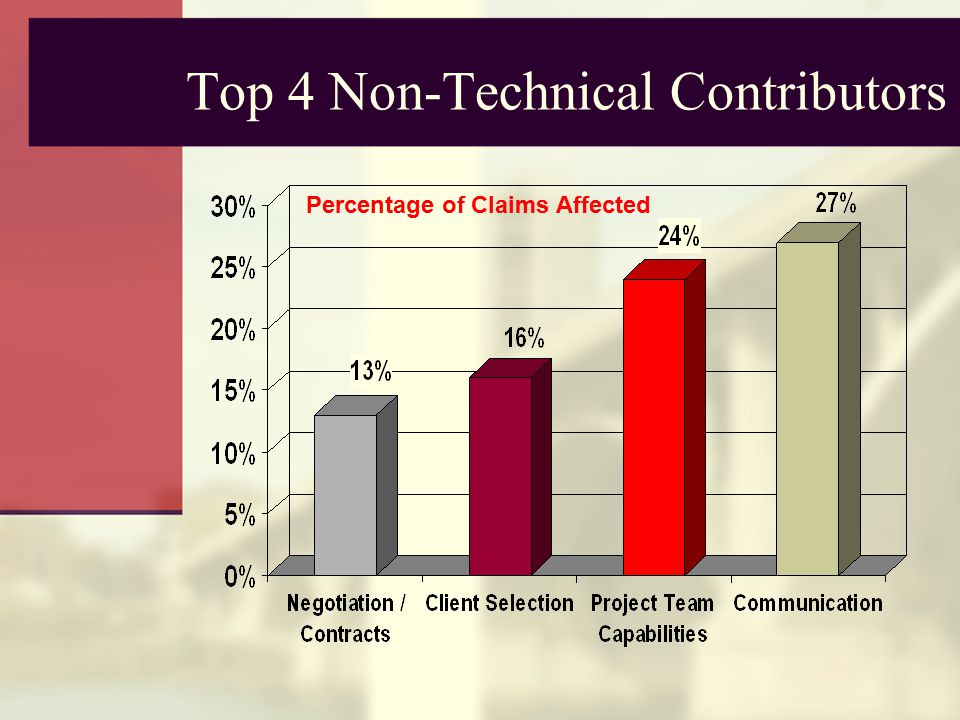 Top 4 Non-Technical Contributors

Percentage of Claims Affected

30%
25%
20%
15%
10%
5%
0%

13%
16%
24%
27%

Negotiation / Contracts
Client Selection
Project Team Capabilities
Communication